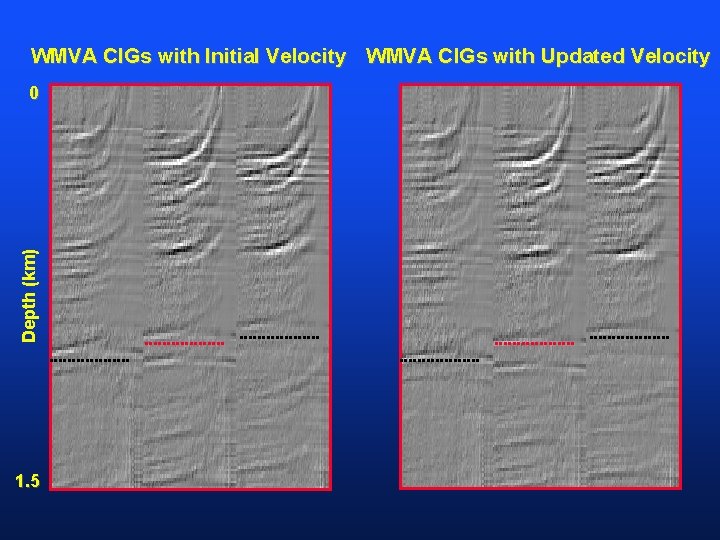 WMVA CIGs with Initial Velocity

WMVA CIGs with Updated Velocity

0

Depth (km)

1.5